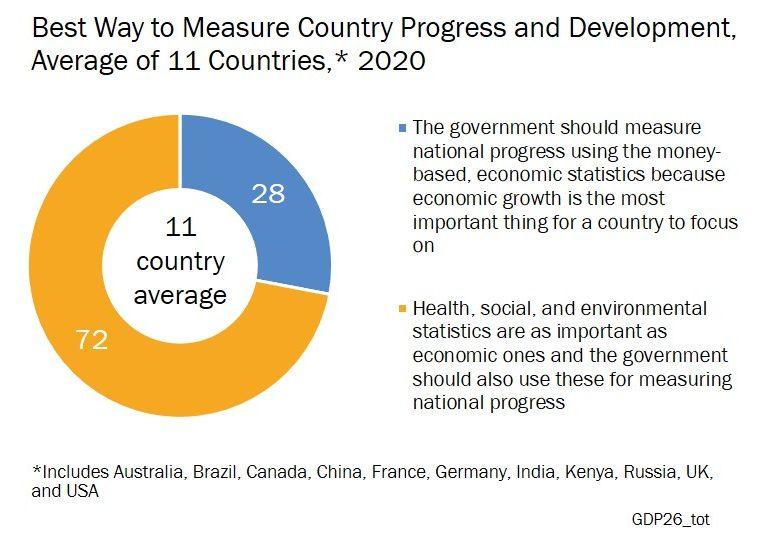 Best Way to Measure Country Progress and Development, Average of 11 Countries,* 2020

28

11 country average

72

The government should measure national progress using the money-based, economic statistics because economic growth is the most important thing for a country to focus on

Health, social, and environmental statistics are as important as economic ones and the government should also use these for measuring national progress

*Includes Australia, Brazil, Canada, China, France, Germany, India, Kenya, Russia, UK, and USA

GDP26_tot